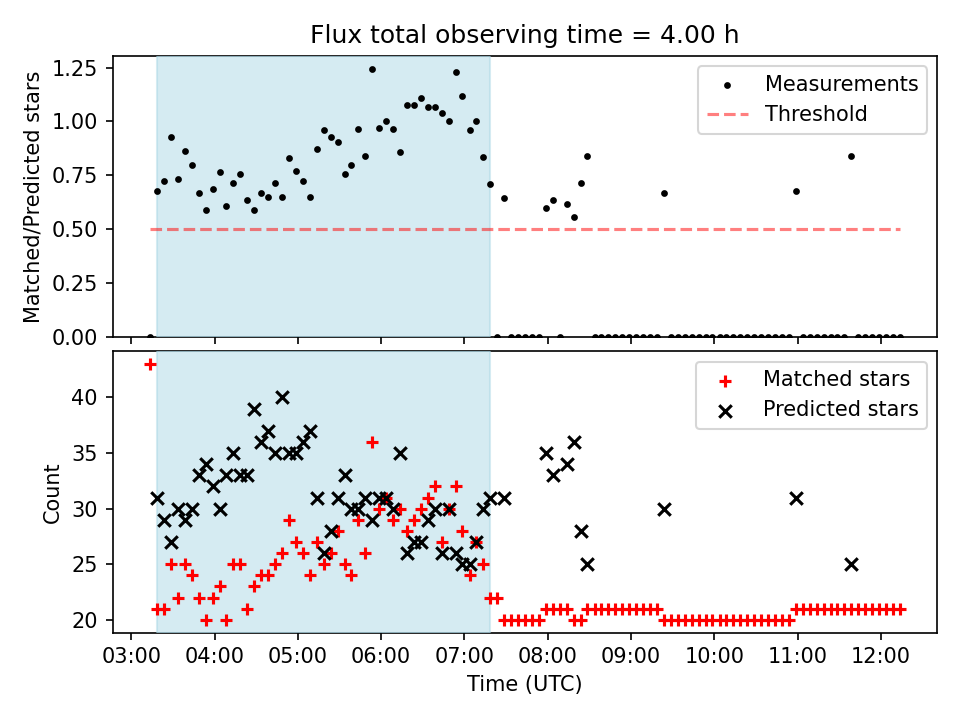 Flux total observing time = 4.00 h

Matched/Predicted stars

1.25
1.00
0.75
0.50
0.25
0.00

Measurements
Threshold

Count

40
35
30
25
20

Matched stars
Predicted stars

03:00 04:00 05:00 06:00 07:00 08:00 09:00 10:00 11:00 12:00
Time (UTC)